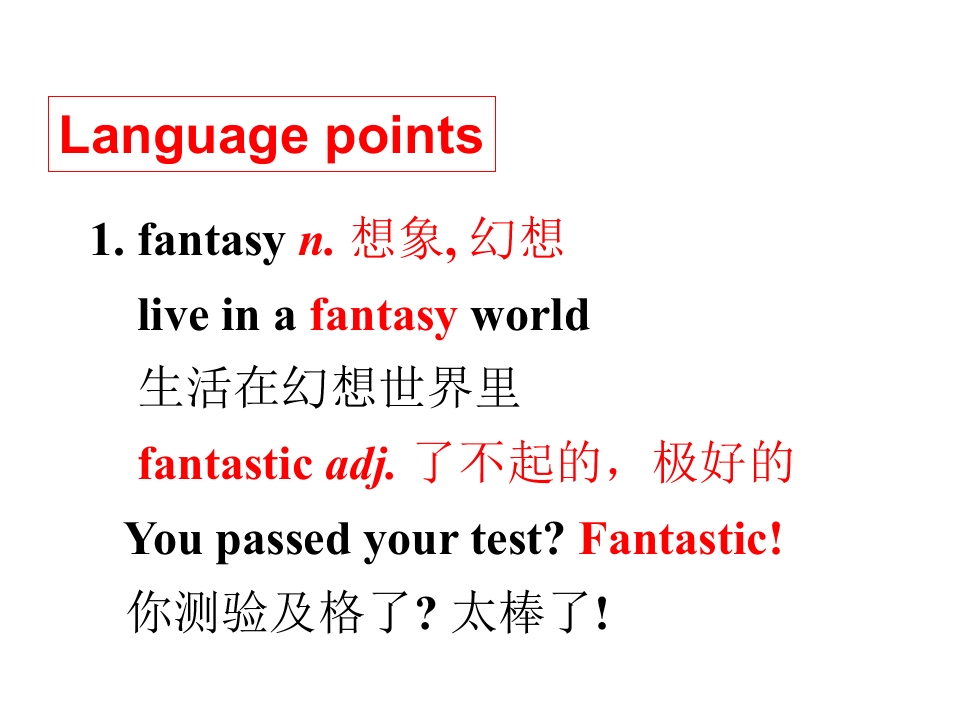 Language points

1. fantasy n. 想象, 幻想

live in a fantasy world

生活在幻想世界里

fantastic adj. 了不起的，极好的

You passed your test? Fantastic!

你测验及格了? 太棒了!